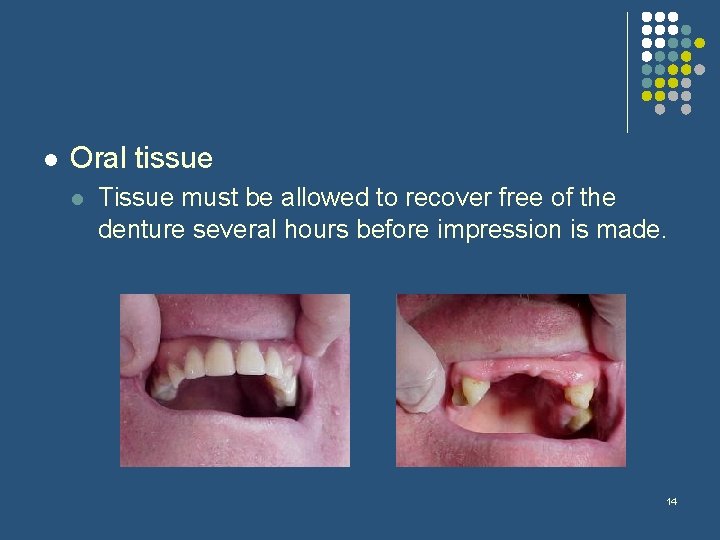 Oral tissue

Tissue must be allowed to recover free of the denture several hours before impression is made.

14